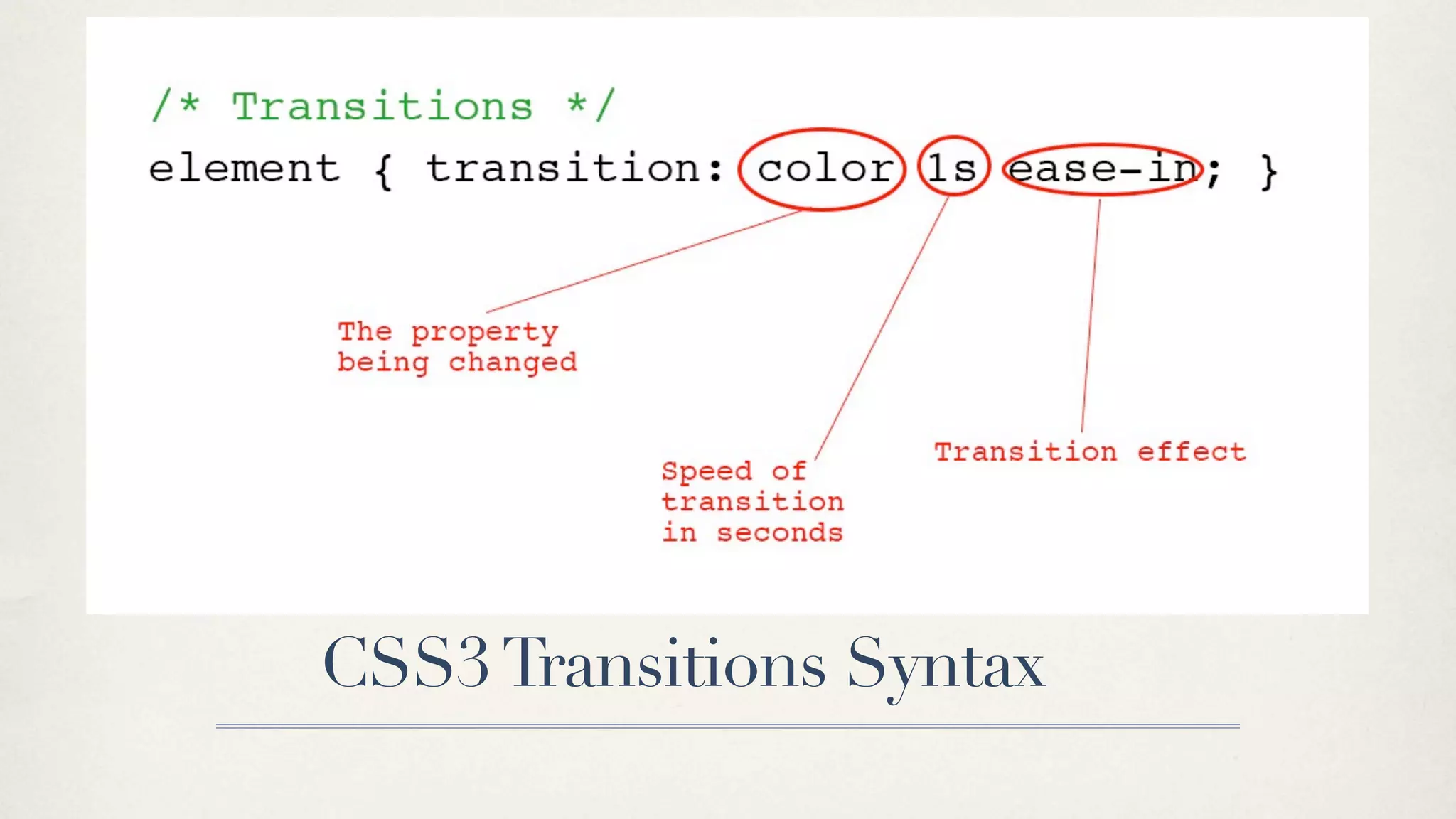 /* Transitions */

element { transition: color 1s ease-in; }

The property being changed

Speed of transition in seconds

Transition effect

CSS3 Transitions Syntax